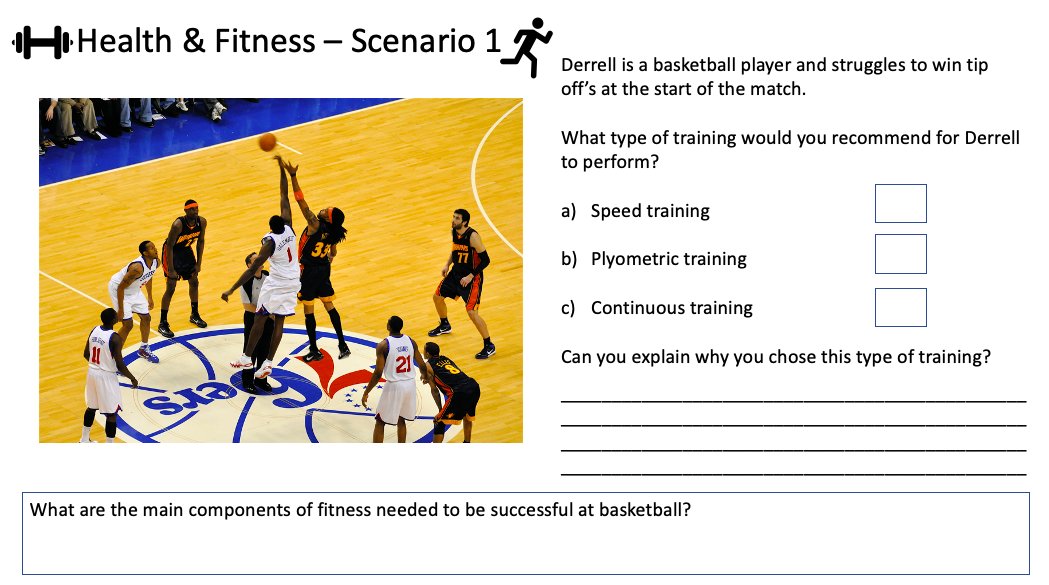 Health & Fitness – Scenario 1

Derrell is a basketball player and struggles to win tip off's at the start of the match.

What type of training would you recommend for Derrell to perform?

a) Speed training ☐

b) Plyometric training ☐

c) Continuous training ☐

Can you explain why you chose this type of training?

____
____
____
____

What are the main components of fitness needed to be successful at basketball?